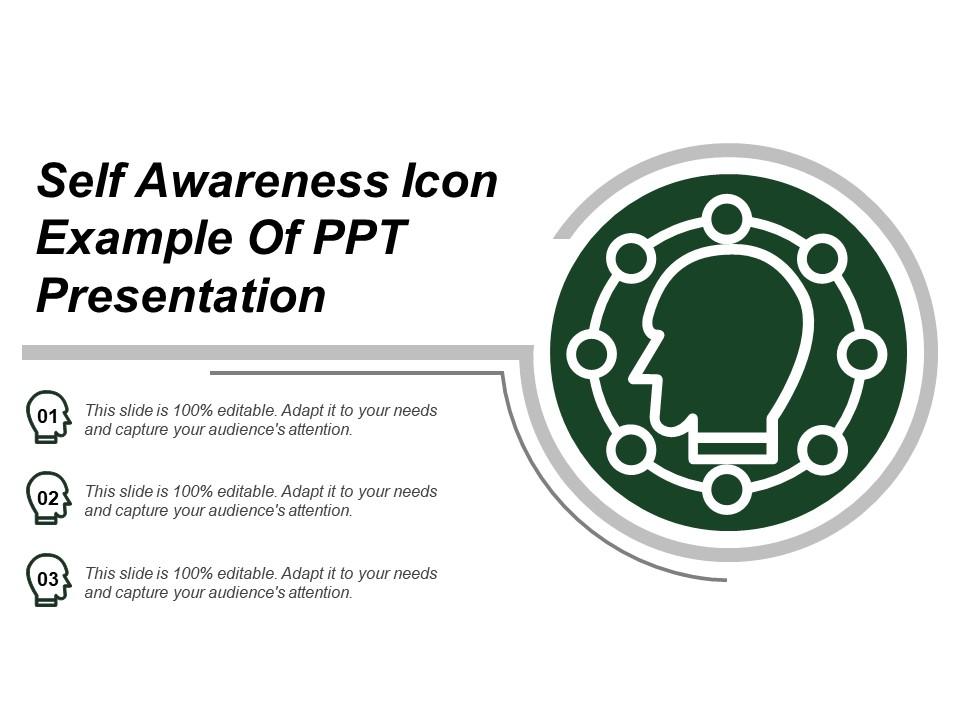 Self Awareness Icon Example Of PPT Presentation

01 This slide is 100% editable. Adapt it to your needs and capture your audience's attention.

02 This slide is 100% editable. Adapt it to your needs and capture your audience's attention.

03 This slide is 100% editable. Adapt it to your needs and capture your audience's attention.